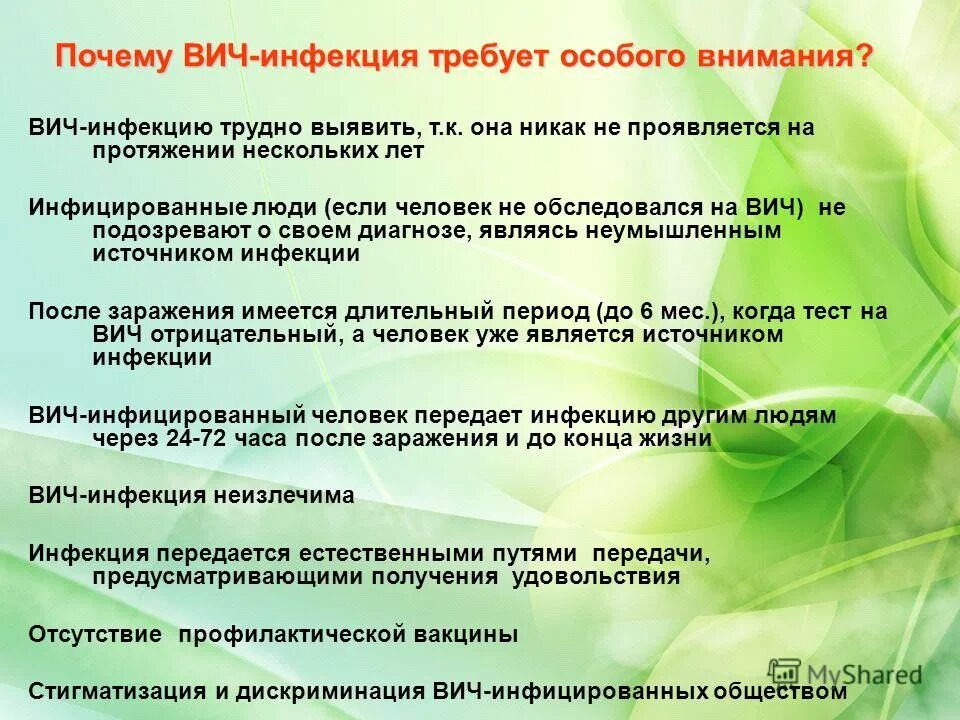 Почему ВИЧ-инфекция требует особого внимания?

ВИЧ-инфекцию трудно выявить, т.к. она никак не проявляется на протяжении нескольких лет

Инфицированные люди (если человек не обследовался на ВИЧ) не подозревают о своем диагнозе, являясь неумышленным источником инфекции

После заражения имеется длительный период (до 6 мес.), когда тест на ВИЧ отрицательный, а человек уже является источником инфекции

ВИЧ-инфицированный человек передает инфекцию другим людям через 24-72 часа после заражения и до конца жизни

ВИЧ-инфекция неизлечима

Инфекция передается естественными путями передачи, предусматривающими получения удовольствия

Отсутствие профилактической вакцины

Стигматизация и дискриминация ВИЧ-инфицированных обществом

MyShared